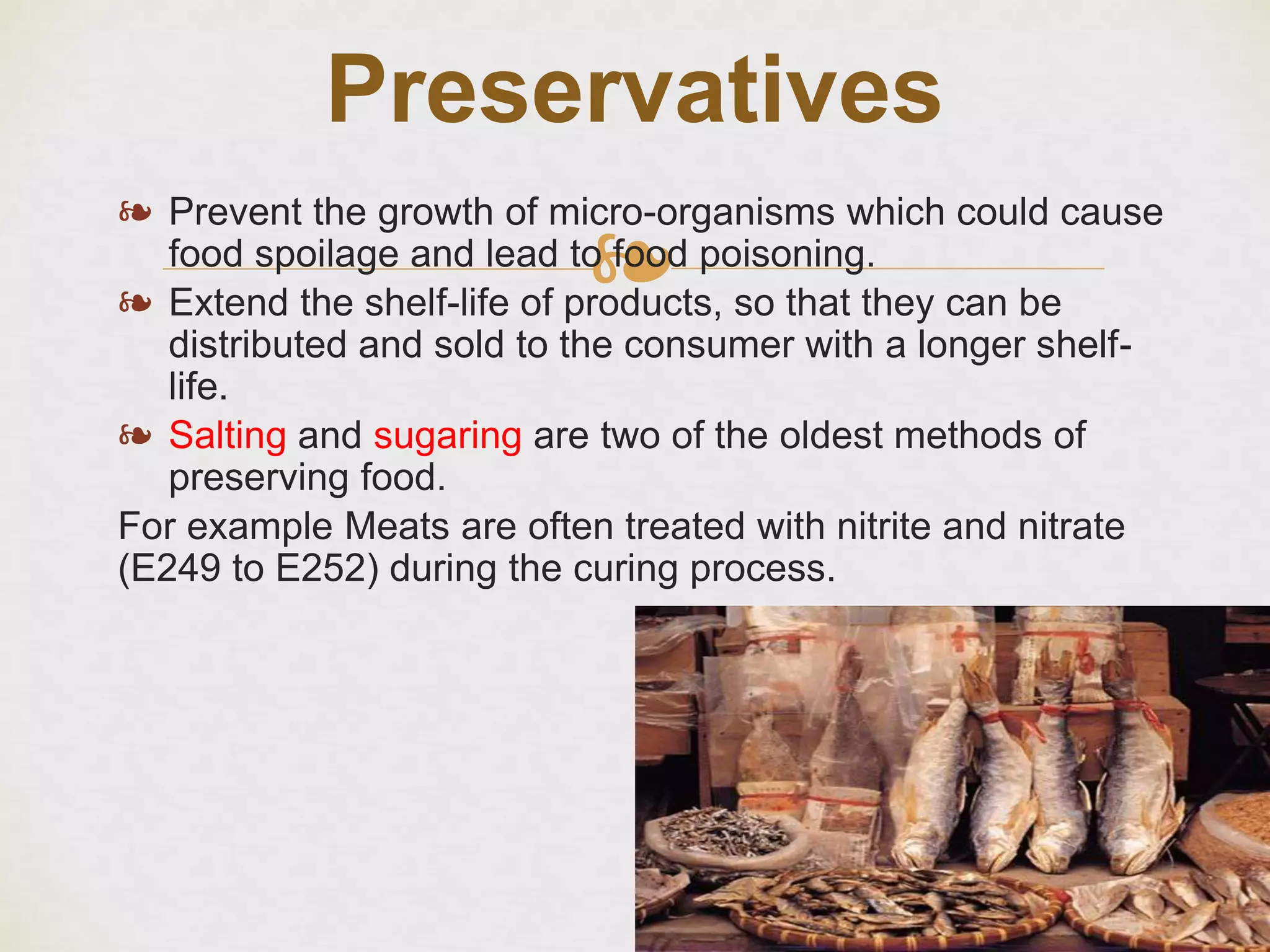 Preservatives

❧ Prevent the growth of micro-organisms which could cause food spoilage and lead to food poisoning.

❧ Extend the shelf-life of products, so that they can be distributed and sold to the consumer with a longer shelf-life.

❧ Salting and sugaring are two of the oldest methods of preserving food.

For example Meats are often treated with nitrite and nitrate (E249 to E252) during the curing process.